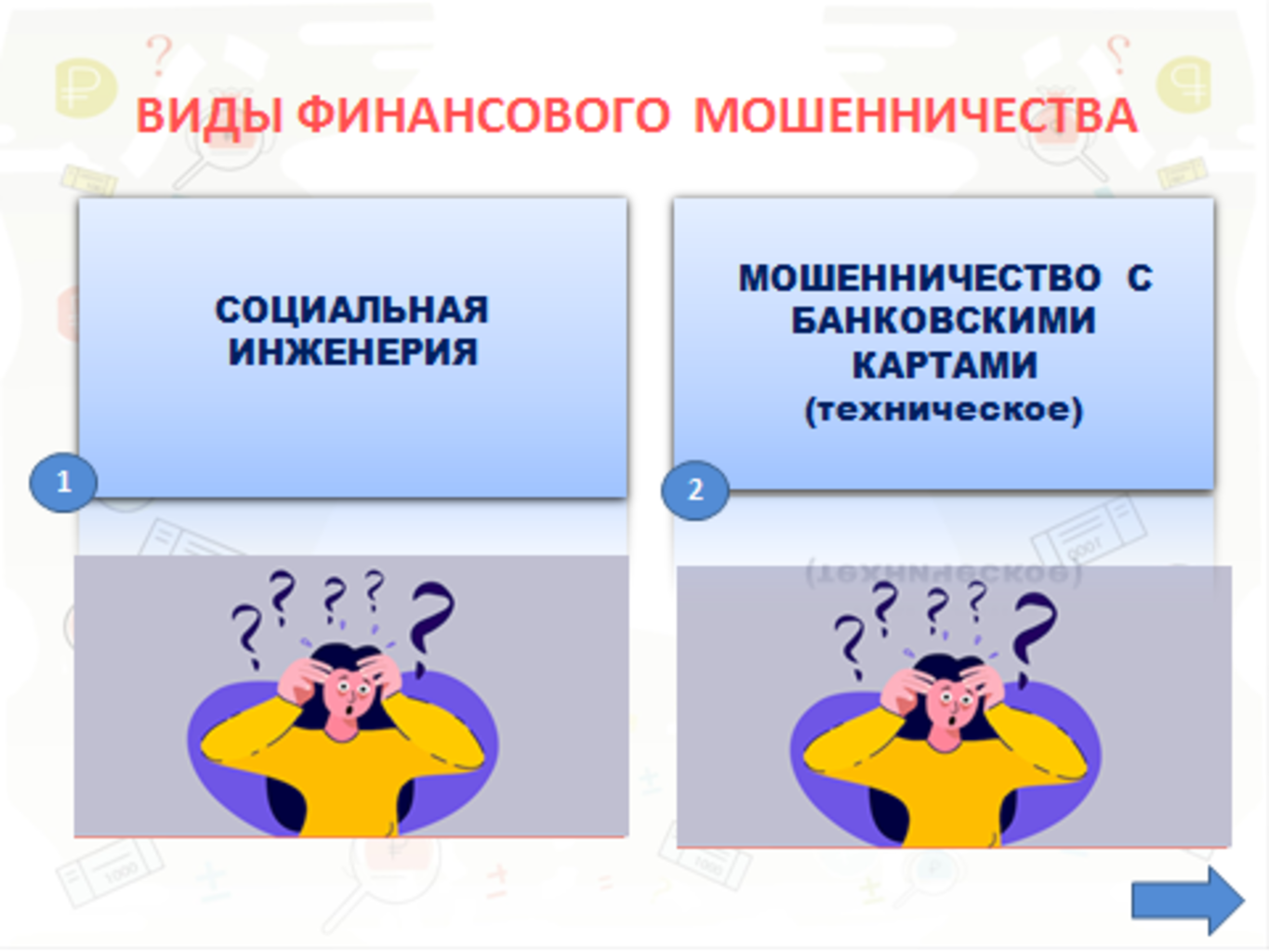 ВИДЫ ФИНАНСОВОГО МОШЕННИЧЕСТВА

СОЦИАЛЬНАЯ ИНЖЕНЕРИЯ

1

МОШЕННИЧЕСТВО С БАНКОВСКИМИ КАРТАМИ (техническое)

2